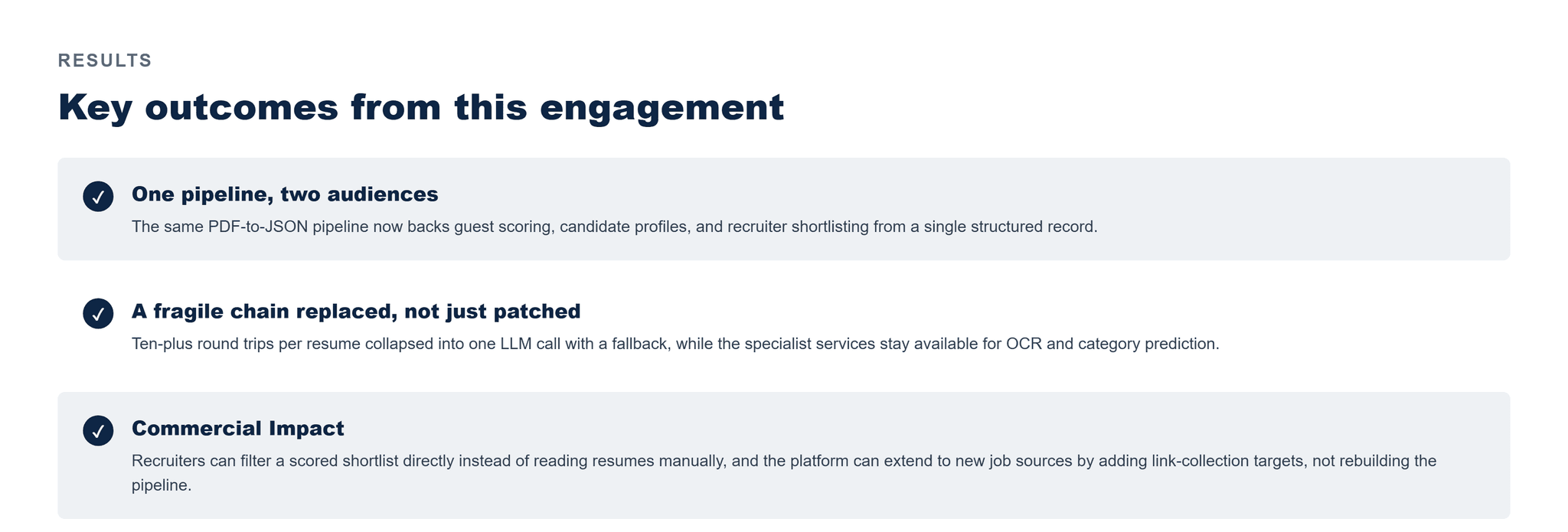 RESULTS

Key outcomes from this engagement

One pipeline, two audiences

The same PDF-to-JSON pipeline now backs guest scoring, candidate profiles, and recruiter shortlisting from a single structured record.

A fragile chain replaced, not just patched

Ten-plus round trips per resume collapsed into one LLM call with a fallback, while the specialist services stay available for OCR and category prediction.

Commercial Impact

Recruiters can filter a scored shortlist directly instead of reading resumes manually, and the platform can extend to new job sources by adding link-collection targets, not rebuilding the pipeline.